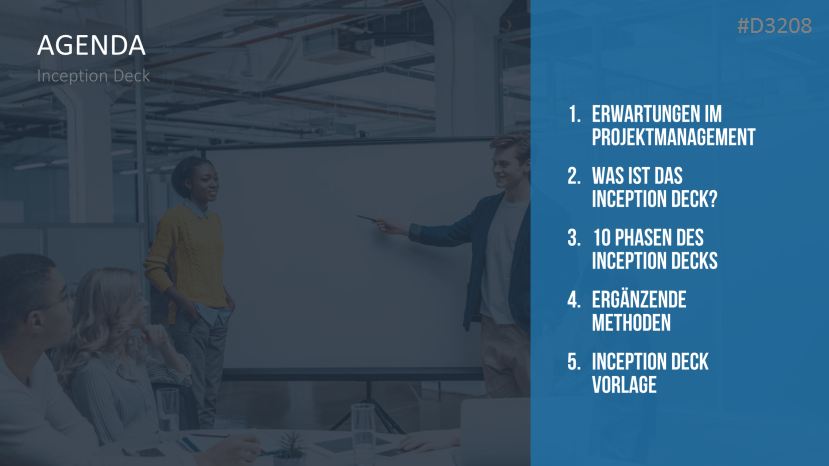 AGENDA
Inception Deck

#D3208

1. ERWARTUNGEN IM PROJEKTMANAGEMENT
2. WAS IST DAS INCEPTION DECK?
3. 10 PHASEN DES INCEPTION DECKS
4. ERGÄNZENDE METHODEN
5. INCEPTION DECK VORLAGE